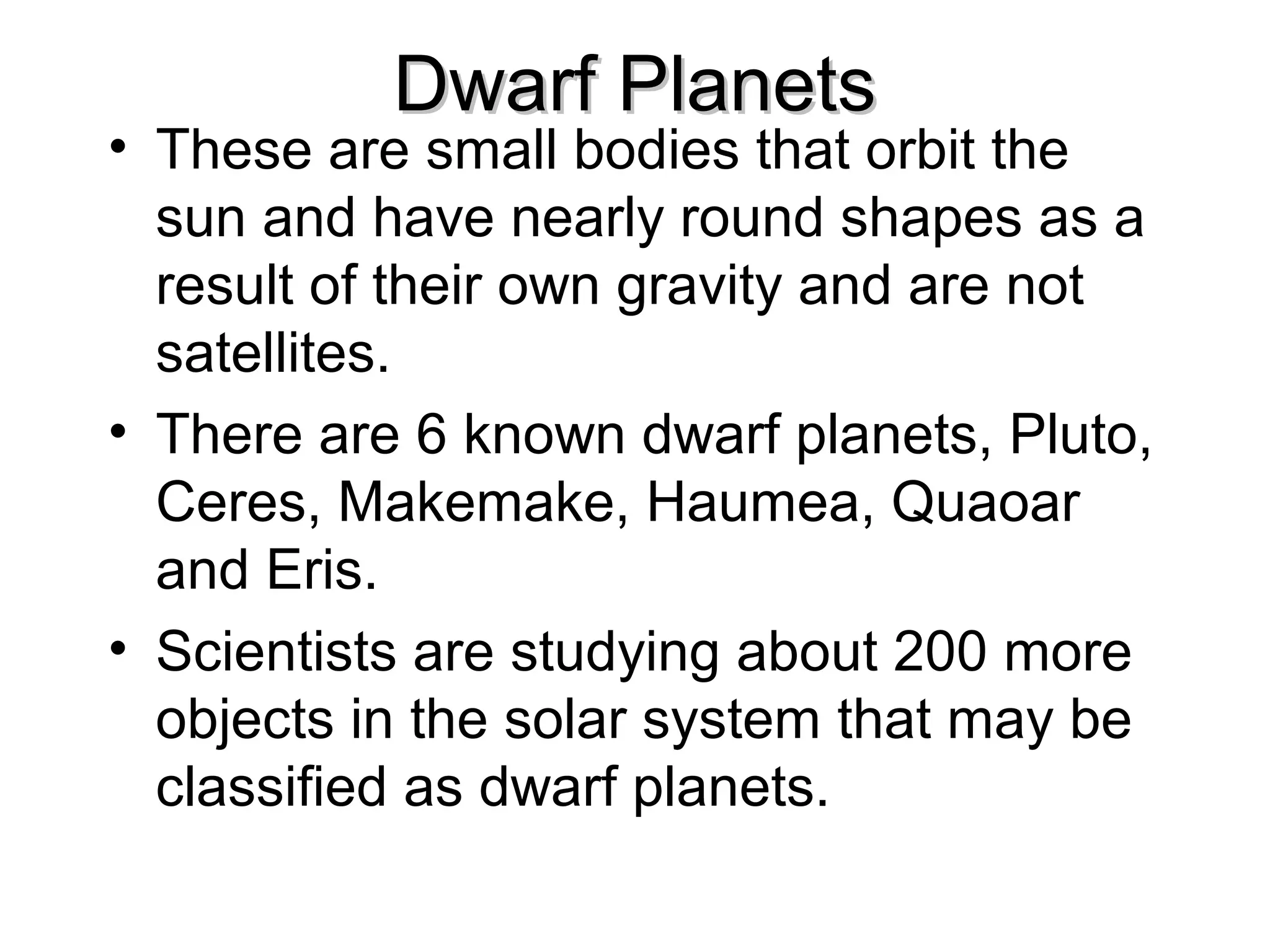 Dwarf Planets

• These are small bodies that orbit the sun and have nearly round shapes as a result of their own gravity and are not satellites.

• There are 6 known dwarf planets, Pluto, Ceres, Makemake, Haumea, Quaoar and Eris.

• Scientists are studying about 200 more objects in the solar system that may be classified as dwarf planets.